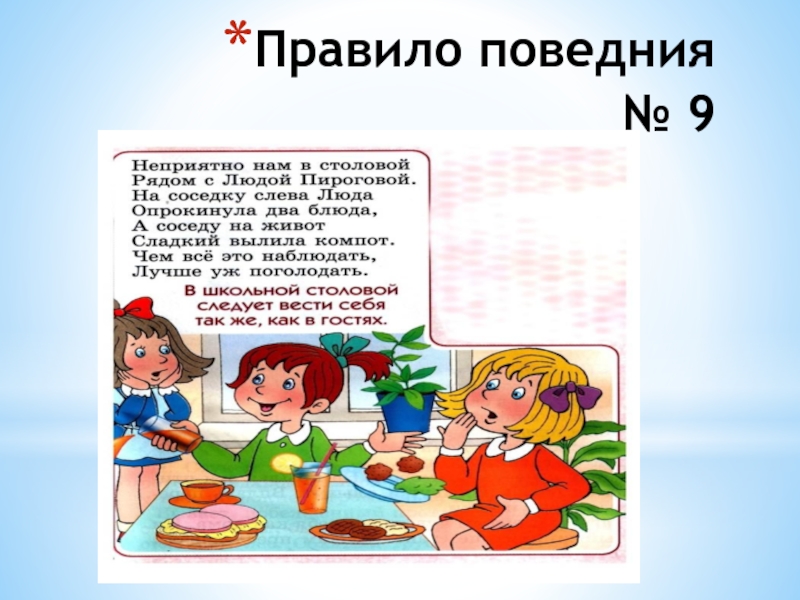 *Правило поведния № 9

Неприятно нам в столовой
Рядом с Людой Пироговой.
На соседку слева Люда
Опрокинула два блюда,
А соседу на живот
Сладкий вылила компот.
Чем всё это наблюдать,
Лучше уж поголодать.

В школьной столовой следует вести себя так же, как в гостях.